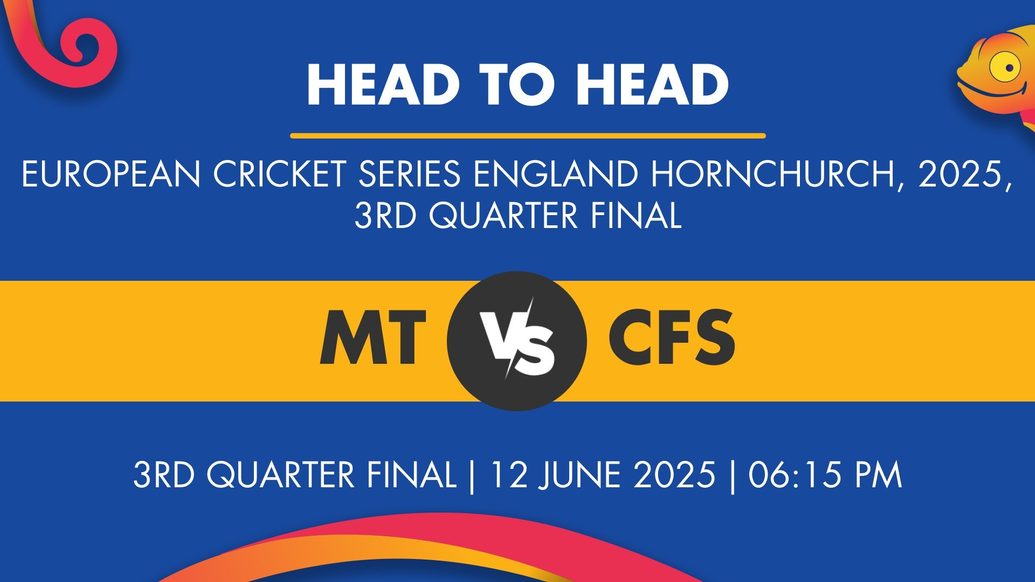 HEAD TO HEAD

EUROPEAN CRICKET SERIES ENGLAND HORNCHURCH, 2025, 3RD QUARTER FINAL

MT VS CFS

3RD QUARTER FINAL | 12 JUNE 2025 | 06:15 PM